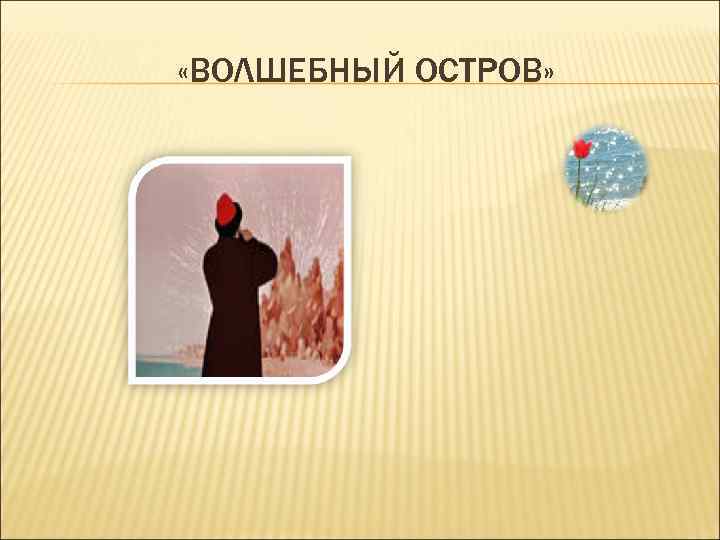 «ВОЛШЕБНЫЙ ОСТРОВ»